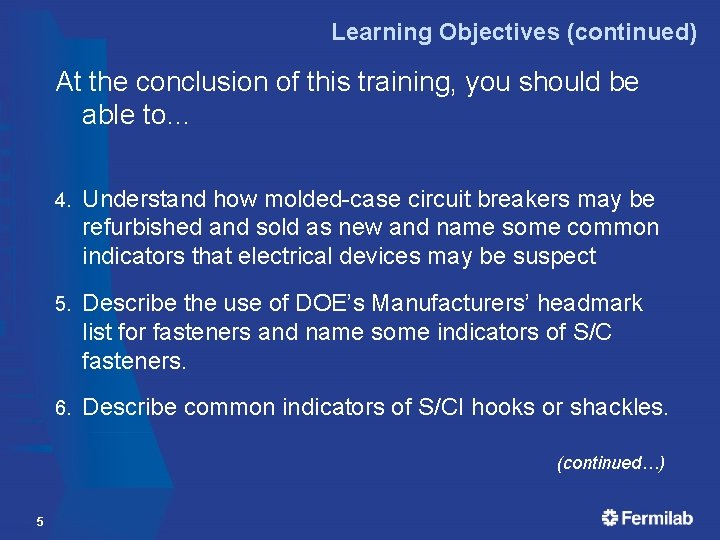 Learning Objectives (continued)

At the conclusion of this training, you should be able to…

4. Understand how molded-case circuit breakers may be refurbished and sold as new and name some common indicators that electrical devices may be suspect

5. Describe the use of DOE's Manufacturers' headmark list for fasteners and name some indicators of S/C fasteners.

6. Describe common indicators of S/CI hooks or shackles.

(continued…)

5

Fermilab